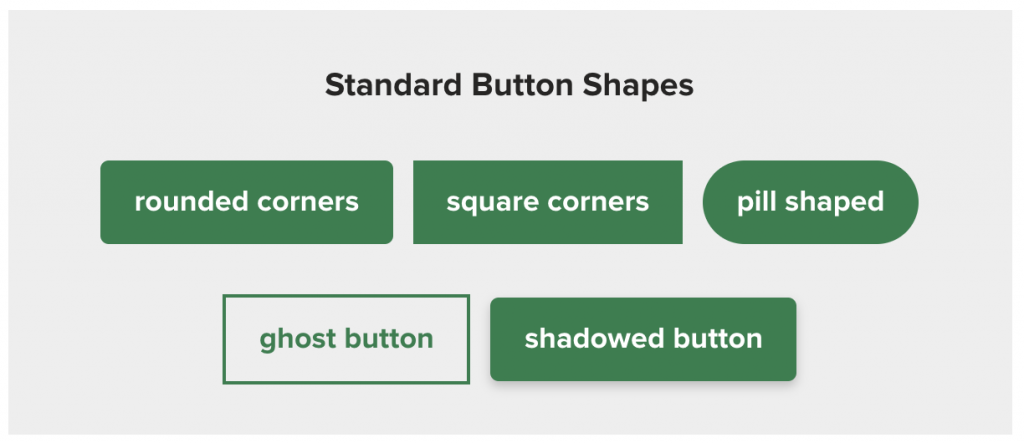 Standard Button Shapes

rounded corners

square corners

pill shaped

ghost button

shadowed button